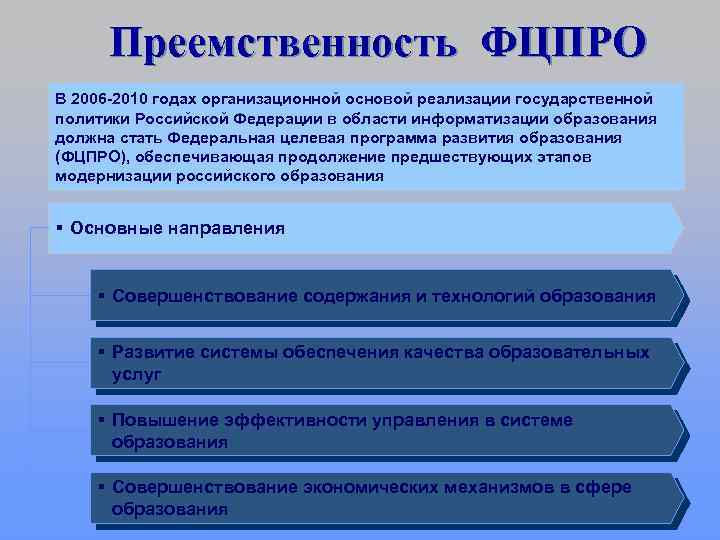 Преемственность ФЦПРО

В 2006-2010 годах организационной основой реализации государственной политики Российской Федерации в области информатизации образования должна стать Федеральная целевая программа развития образования (ФЦПРО), обеспечивающая продолжение предшествующих этапов модернизации российского образования

▪ Основные направления

▪ Совершенствование содержания и технологий образования

▪ Развитие системы обеспечения качества образовательных услуг

▪ Повышение эффективности управления в системе образования

▪ Совершенствование экономических механизмов в сфере образования